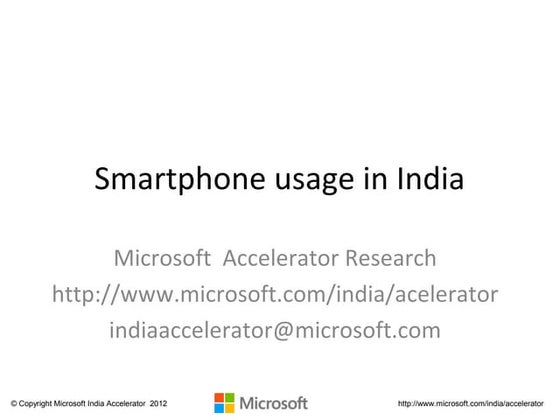 Smartphone usage in India

Microsoft Accelerator Research
http://www.microsoft.com/india/acelerator
indiaaccelerator@microsoft.com

© Copyright Microsoft India Accelerator 2012

Microsoft

http://www.microsoft.com/india/accelerator